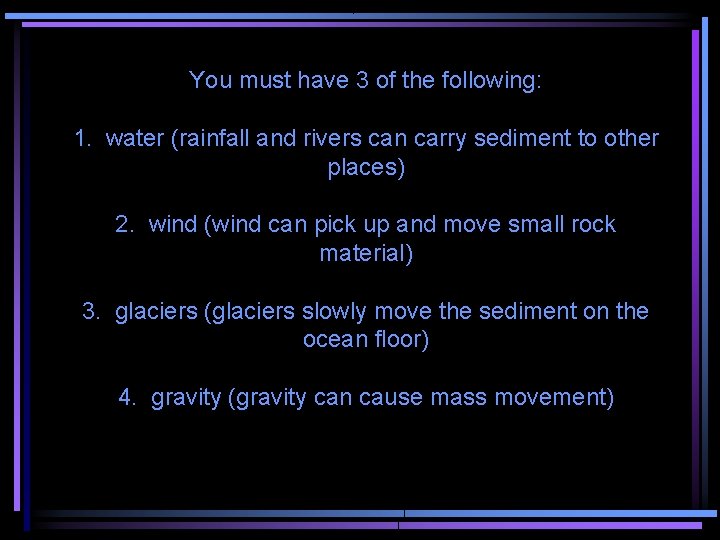 You must have 3 of the following:

1. water (rainfall and rivers can carry sediment to other places)

2. wind (wind can pick up and move small rock material)

3. glaciers (glaciers slowly move the sediment on the ocean floor)

4. gravity (gravity can cause mass movement)